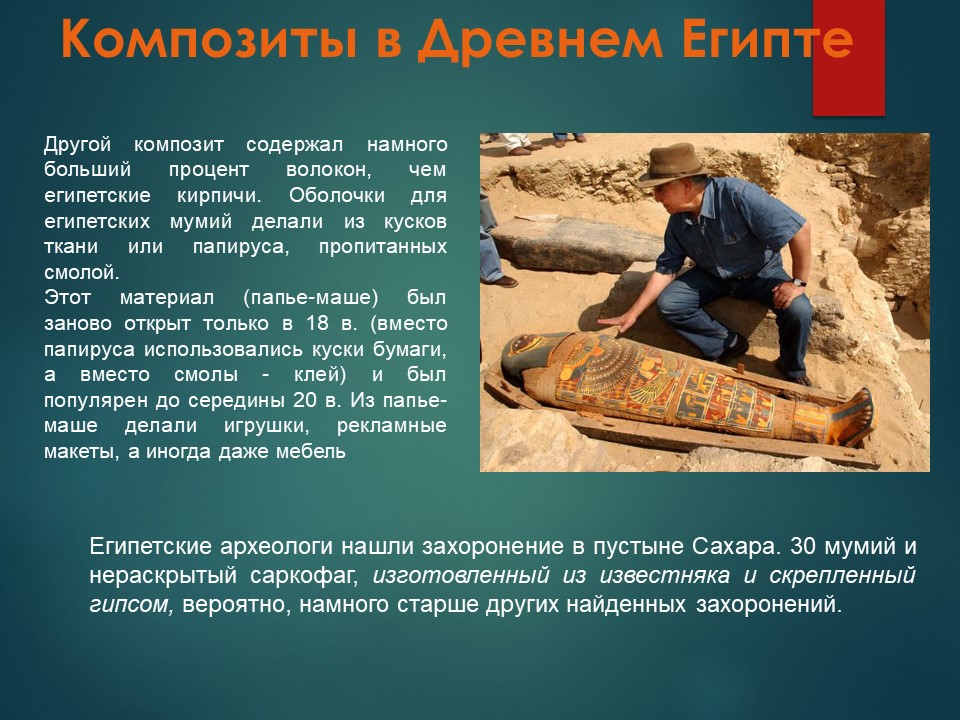 Композиты в Древнем Египте

Другой композит содержал намного больший процент волокон, чем египетские кирпичи. Оболочки для египетских мумий делали из кусков ткани или папируса, пропитанных смолой.
Этот материал (папье-маше) был заново открыт только в 18 в. (вместо папируса использовались куски бумаги, а вместо смолы - клей) и был популярен до середины 20 в. Из папье-маше делали игрушки, рекламные макеты, а иногда даже мебель

Египетские археологи нашли захоронение в пустыне Сахара. 30 мумий и нераскрытый саркофаг, изготовленный из известняка и скрепленный гипсом, вероятно, намного старше других найденных захоронений.